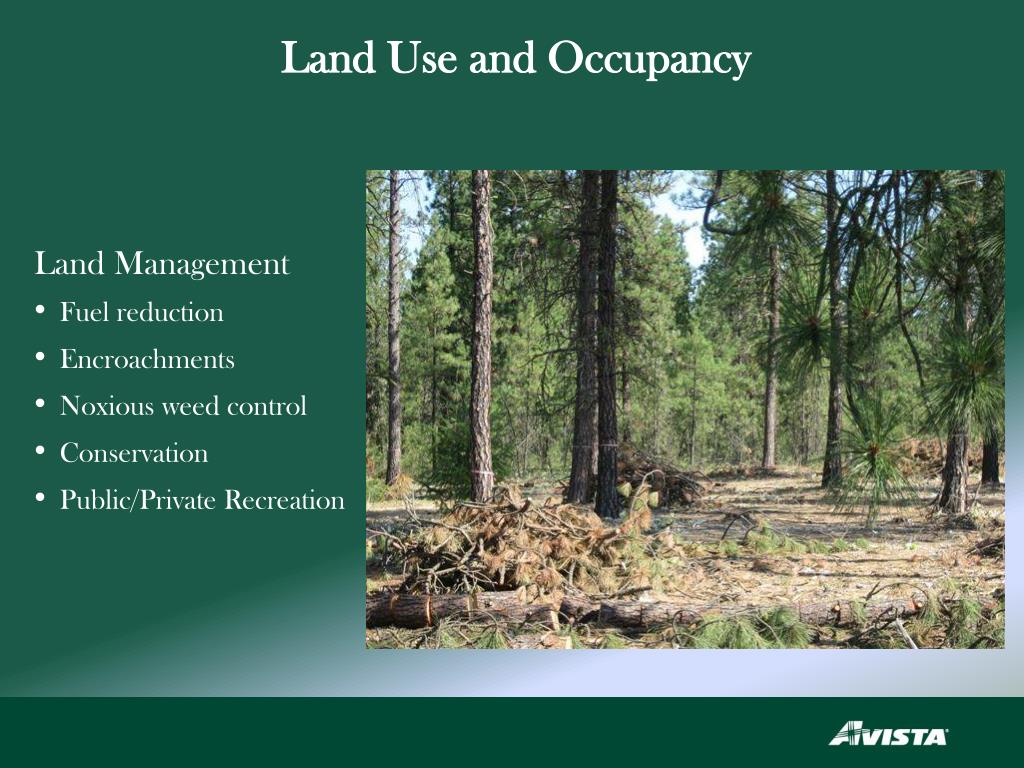 Land Use and Occupancy

Land Management
• Fuel reduction
• Encroachments
• Noxious weed control
• Conservation
• Public/Private Recreation

AVISTA